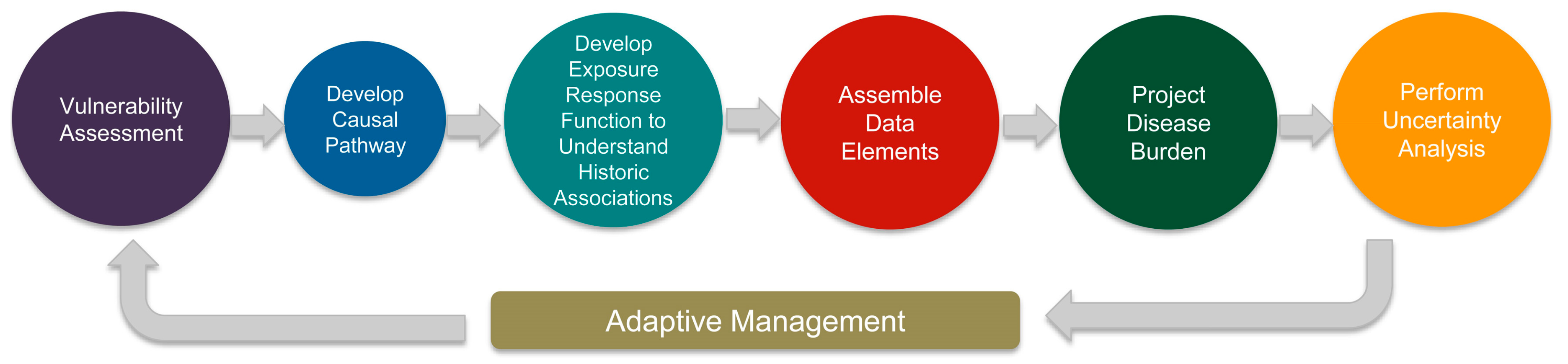 Vulnerability Assessment

Develop Causal Pathway

Develop Exposure Response Function to Understand Historic Associations

Assemble Data Elements

Project Disease Burden

Perform Uncertainty Analysis

Adaptive Management